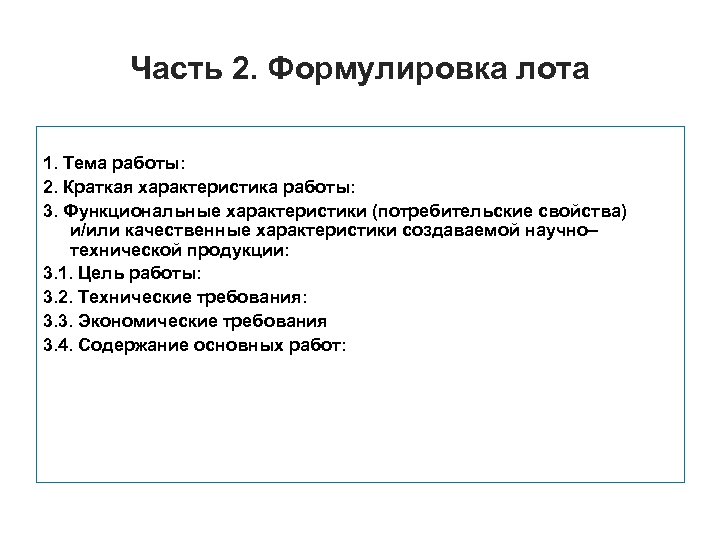 Часть 2. Формулировка лота

1. Тема работы:

2. Краткая характеристика работы:

3. Функциональные характеристики (потребительские свойства) и/или качественные характеристики создаваемой научно–технической продукции:

3.1. Цель работы:

3.2. Технические требования:

3.3. Экономические требования

3.4. Содержание основных работ: